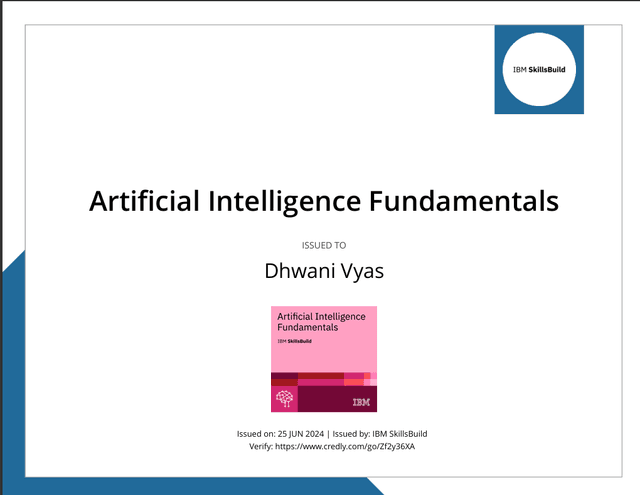 IBM SkillsBuild

Artificial Intelligence Fundamentals

ISSUED TO

Dhwani Vyas

Artificial Intelligence Fundamentals

IBM SkillsBuild

IBM

Issued on: 25 JUN 2024 | Issued by: IBM SkillsBuild
Verify: https://www.credly.com/go/Zf2y36XA